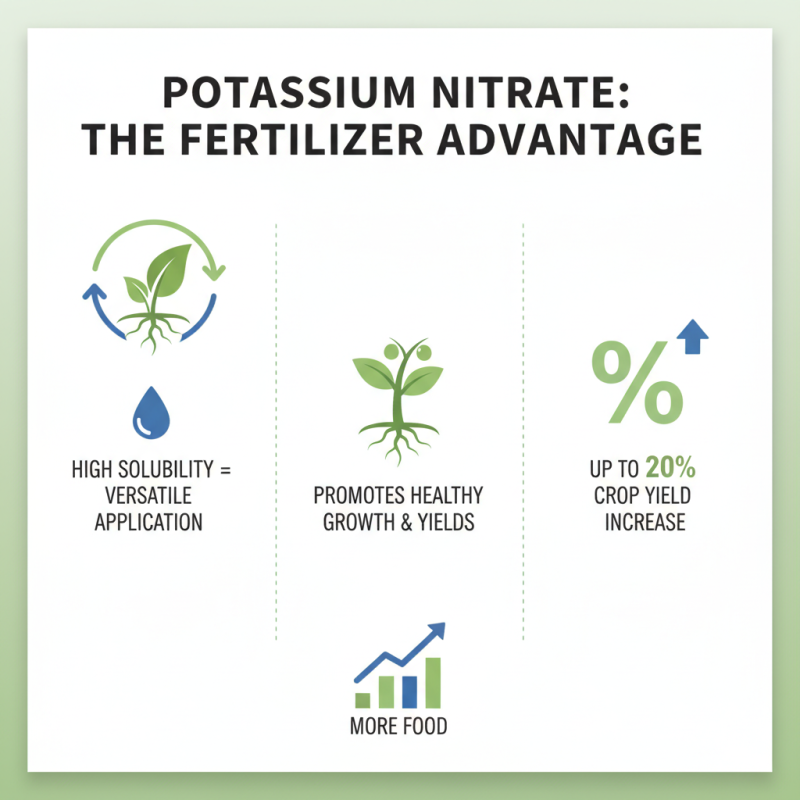 POTASSIUM NITRATE:
THE FERTILIZER ADVANTAGE

HIGH SOLUBILITY = VERSATILE APPLICATION

PROMOTES HEALTHY GROWTH & YIELDS

%

UP TO 20% CROP YIELD INCREASE

MORE FOOD